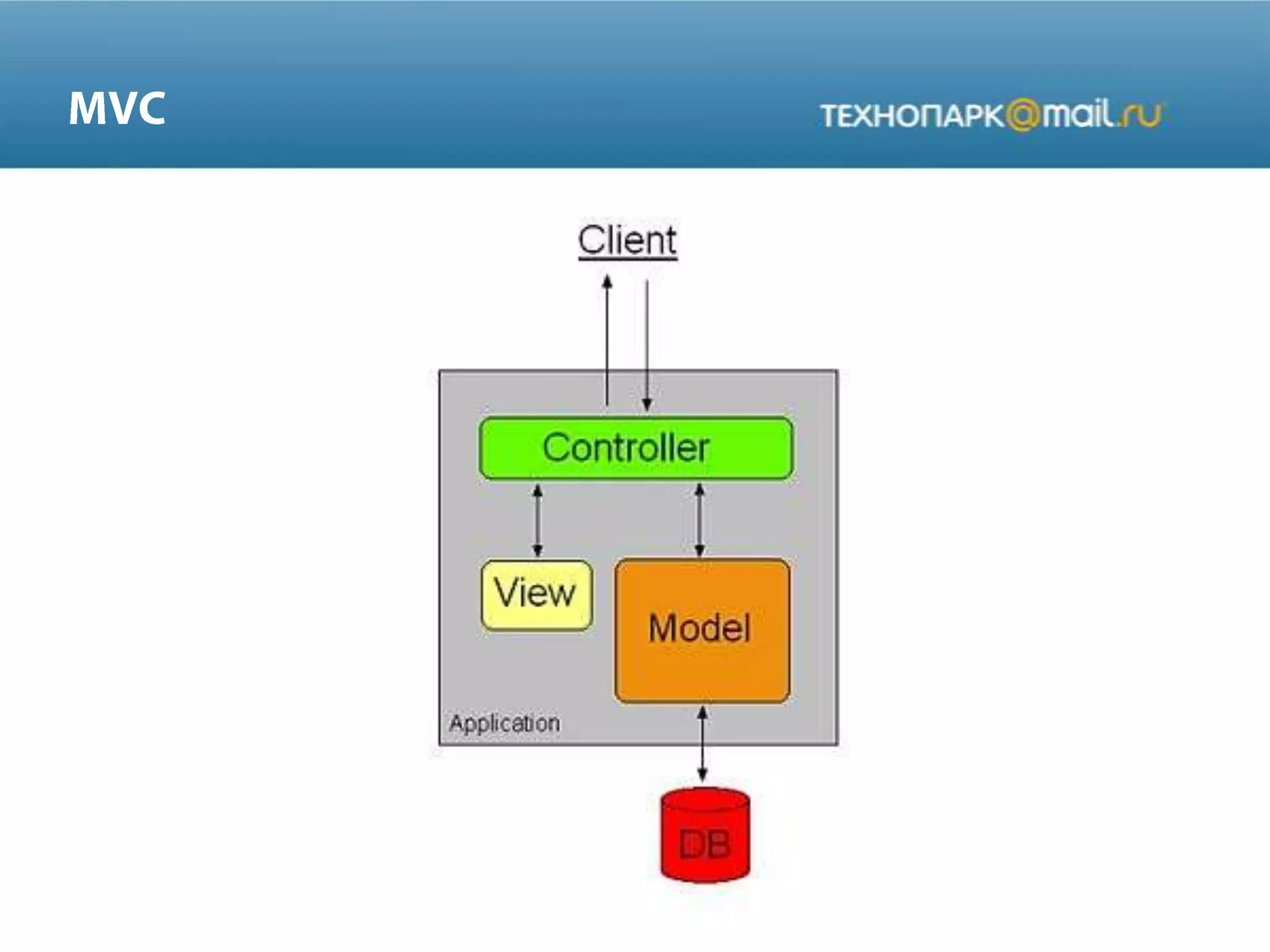 MVC

ТЕХНОПАРК@mail.ru

Client

Controller

View

Model

Application

DB